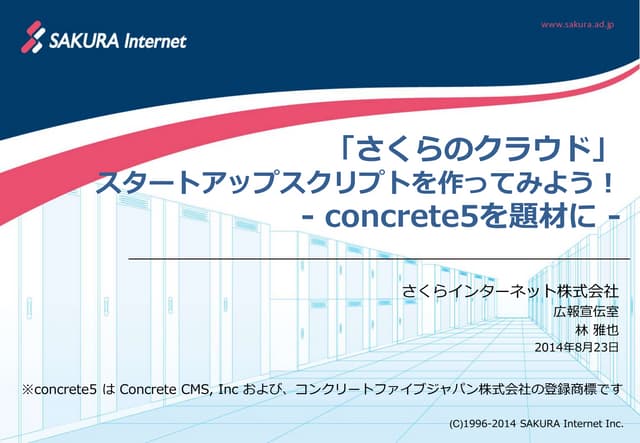 SAKURA Internet

www.sakura.ad.jp

「さくらのクラウド」
スタートアップスクリプトを作ってみよう！
- concrete5を題材に -

さくらインターネット株式会社
広報宣伝室
林 雅也
2014年8月23日

※concrete5 は Concrete CMS, Inc および、コンクリートファイブジャパン株式会社の登録商標です

(C)1996-2014 SAKURA Internet Inc.